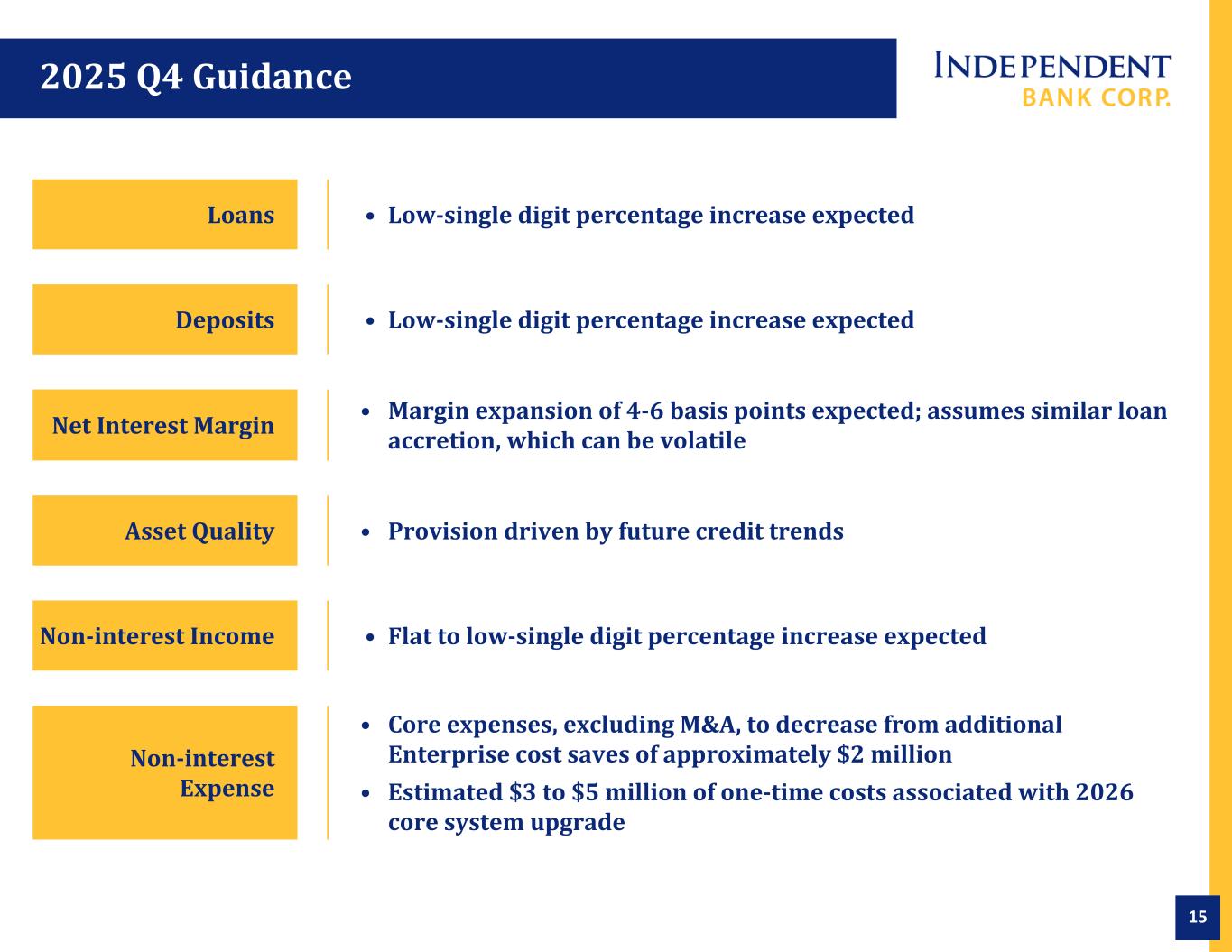 2025 Q4 Guidance

INDEPENDENT
BANK CORP.

Loans
• Low-single digit percentage increase expected

Deposits
• Low-single digit percentage increase expected

Net Interest Margin
• Margin expansion of 4-6 basis points expected; assumes similar loan accretion, which can be volatile

Asset Quality
• Provision driven by future credit trends

Non-interest Income
• Flat to low-single digit percentage increase expected

Non-interest Expense
• Core expenses, excluding M&A, to decrease from additional Enterprise cost saves of approximately $2 million
• Estimated $3 to $5 million of one-time costs associated with 2026 core system upgrade

15